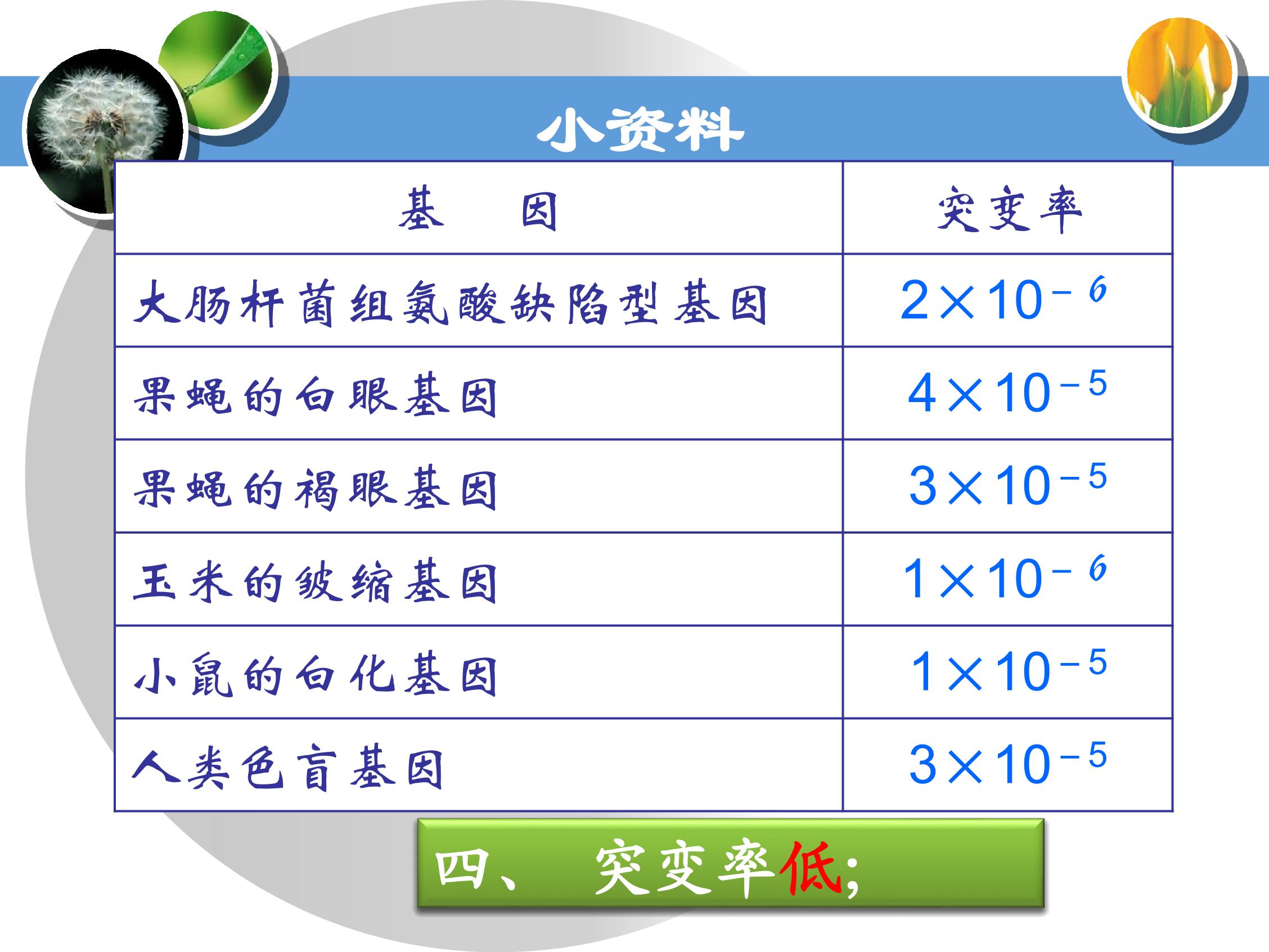 小资料

| 基　　因 | 突变率 |
|---|---|
| 大肠杆菌组氨酸缺陷型基因 | $2\times10^{-6}$ |
| 果蝇的白眼基因 | $4\times10^{-5}$ |
| 果蝇的褐眼基因 | $3\times10^{-5}$ |
| 玉米的皱缩基因 | $1\times10^{-6}$ |
| 小鼠的白化基因 | $1\times10^{-5}$ |
| 人类色盲基因 | $3\times10^{-5}$ |

四、 突变率低;